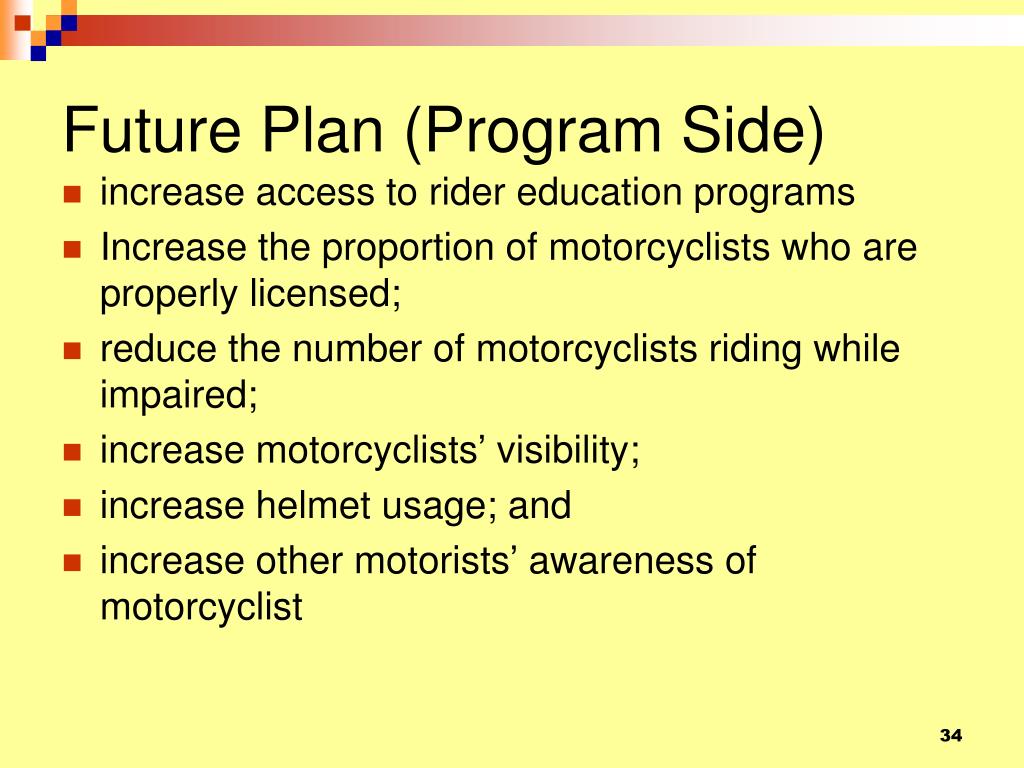 Future Plan (Program Side)

- increase access to rider education programs
- Increase the proportion of motorcyclists who are properly licensed;
- reduce the number of motorcyclists riding while impaired;
- increase motorcyclists’ visibility;
- increase helmet usage; and
- increase other motorists’ awareness of motorcyclist

34